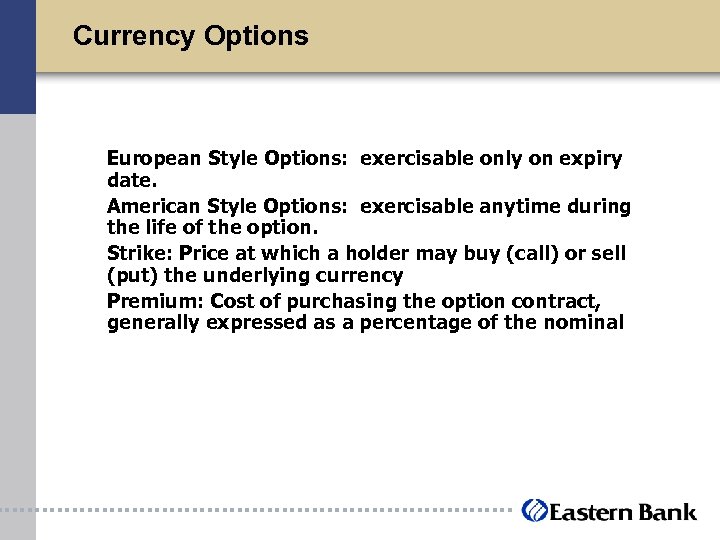 Currency Options

European Style Options: exercisable only on expiry date.

American Style Options: exercisable anytime during the life of the option.

Strike: Price at which a holder may buy (call) or sell (put) the underlying currency

Premium: Cost of purchasing the option contract, generally expressed as a percentage of the nominal

Eastern Bank